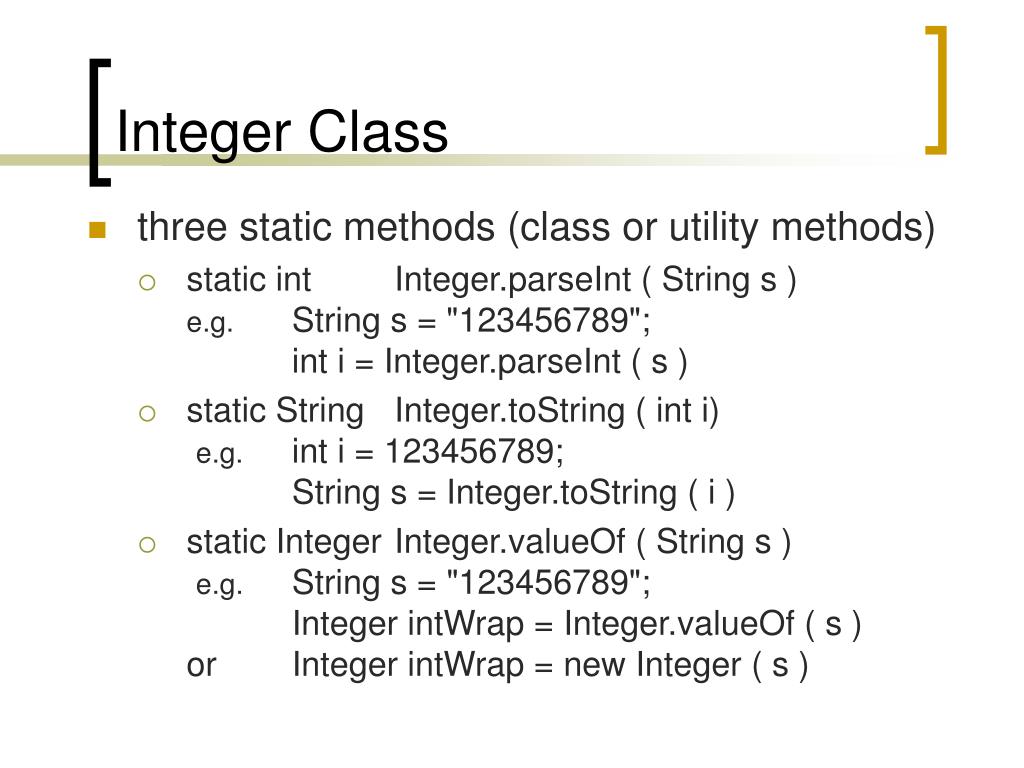 Integer Class

three static methods (class or utility methods)

static int Integer.parseInt ( String s )
e.g. String s = "123456789";
int i = Integer.parseInt ( s )

static String Integer.toString ( int i)
e.g. int i = 123456789;
String s = Integer.toString ( i )

static Integer Integer.valueOf ( String s )
e.g. String s = "123456789";
Integer intWrap = Integer.valueOf ( s )
or Integer intWrap = new Integer ( s )